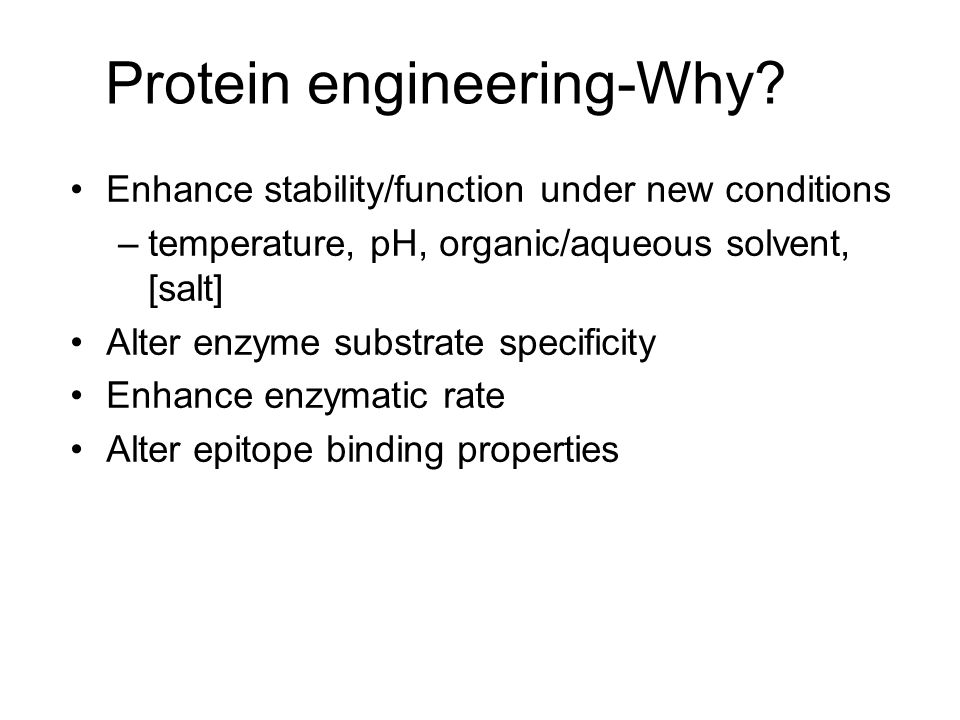 Protein engineering-Why?

• Enhance stability/function under new conditions
  – temperature, pH, organic/aqueous solvent, [salt]
• Alter enzyme substrate specificity
• Enhance enzymatic rate
• Alter epitope binding properties